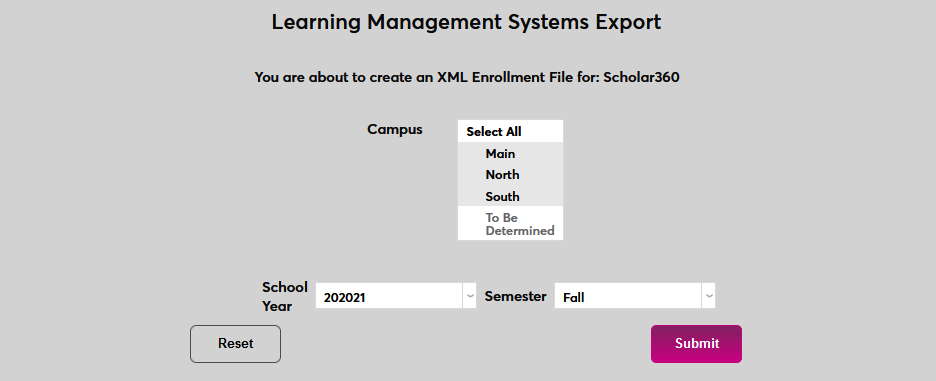 Learning Management Systems Export

You are about to create an XML Enrollment File for: Scholar360

Campus

Select All
Main
North
South
To Be Determined

School Year
202021
Semester
Fall

Reset
Submit